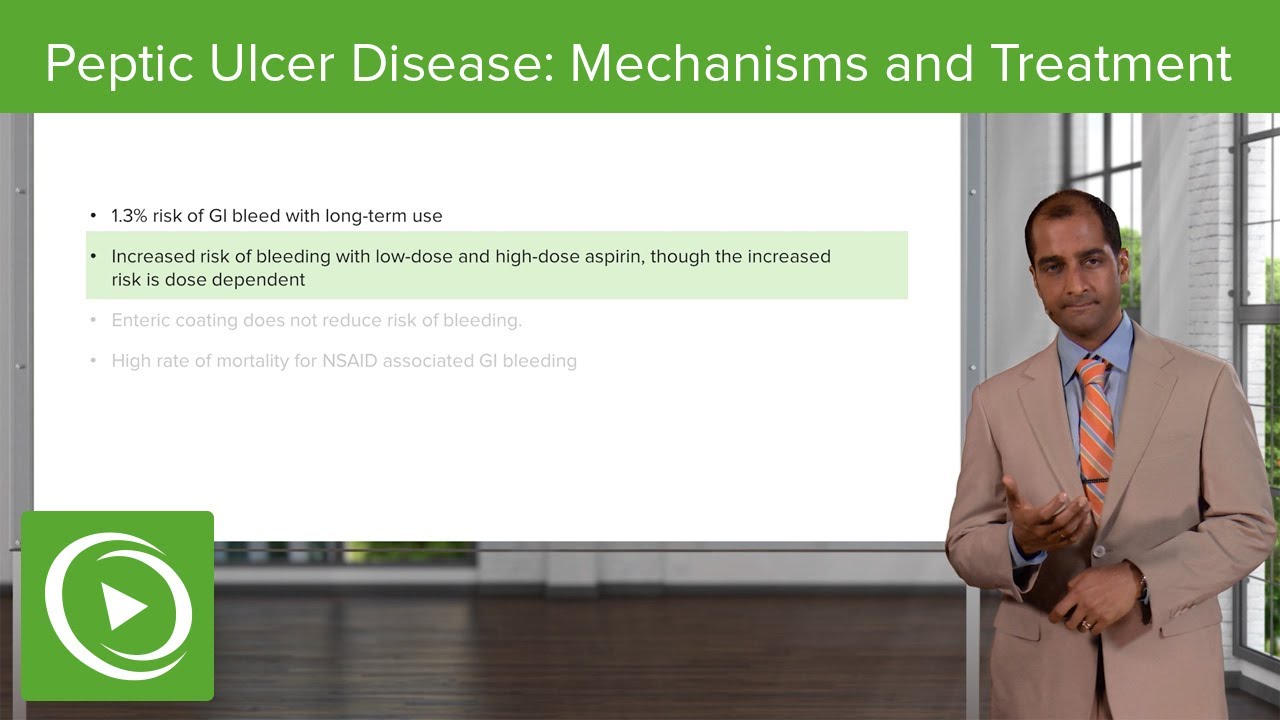 Peptic Ulcer Disease: Mechanisms and Treatment

• 1.3% risk of GI bleed with long-term use

• Increased risk of bleeding with low-dose and high-dose aspirin, though the increased risk is dose dependent

• Enteric coating does not reduce risk of bleeding.

• High rate of mortality for NSAID associated GI bleeding